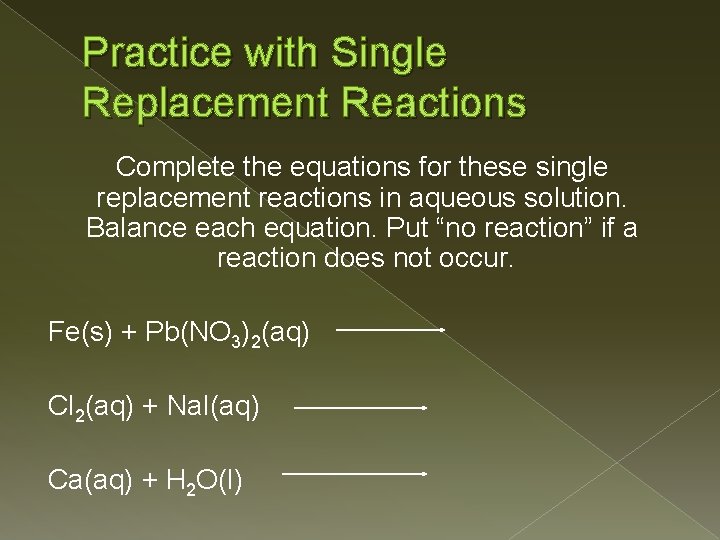 Practice with Single Replacement Reactions

Complete the equations for these single replacement reactions in aqueous solution. Balance each equation. Put “no reaction” if a reaction does not occur.

$Fe(s) + Pb(NO_3)_2(aq) \longrightarrow$

$Cl_2(aq) + NaI(aq) \longrightarrow$

$Ca(aq) + H_2O(l) \longrightarrow$